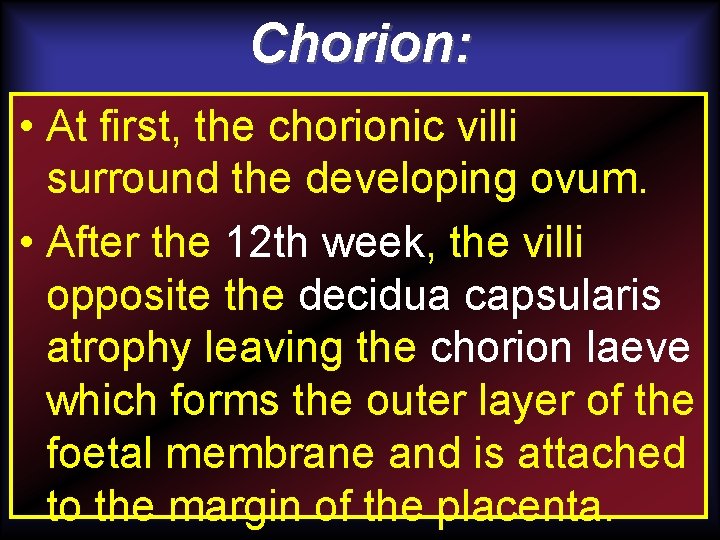 Chorion:

• At first, the chorionic villi surround the developing ovum.

• After the 12th week, the villi opposite the decidua capsularis atrophy leaving the chorion laeve which forms the outer layer of the foetal membrane and is attached to the margin of the placenta.